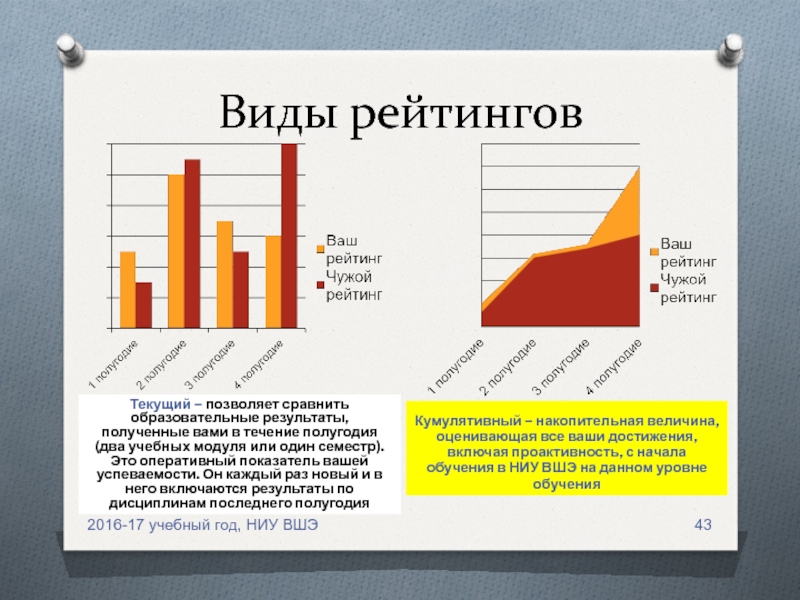 Виды рейтингов

Ваш рейтинг
Чужой рейтинг

1 полугодие
2 полугодие
3 полугодие
4 полугодие

Ваш рейтинг
Чужой рейтинг

1 полугодие
2 полугодие
3 полугодие
4 полугодие

Текущий – позволяет сравнить образовательные результаты, полученные вами в течение полугодия (два учебных модуля или один семестр). Это оперативный показатель вашей успеваемости. Он каждый раз новый и в него включаются результаты по дисциплинам последнего полугодия

Кумулятивный – накопительная величина, оценивающая все ваши достижения, включая проактивность, с начала обучения в НИУ ВШЭ на данном уровне обучения

2016-17 учебный год, НИУ ВШЭ

43